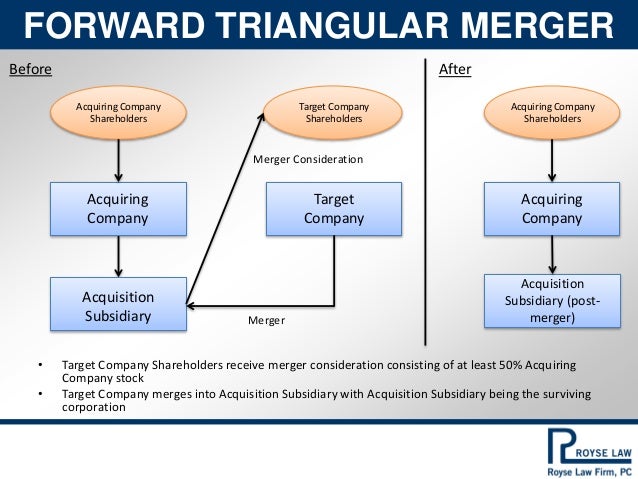 FORWARD TRIANGULAR MERGER

Before

Acquiring Company Shareholders

Target Company Shareholders

Merger Consideration

Acquiring Company

Target Company

Acquisition Subsidiary

Merger

After

Acquiring Company Shareholders

Acquiring Company

Acquisition Subsidiary (post-merger)

• Target Company Shareholders receive merger consideration consisting of at least 50% Acquiring Company stock

• Target Company merges into Acquisition Subsidiary with Acquisition Subsidiary being the surviving corporation

ROYSE LAW

Royse Law Firm, PC